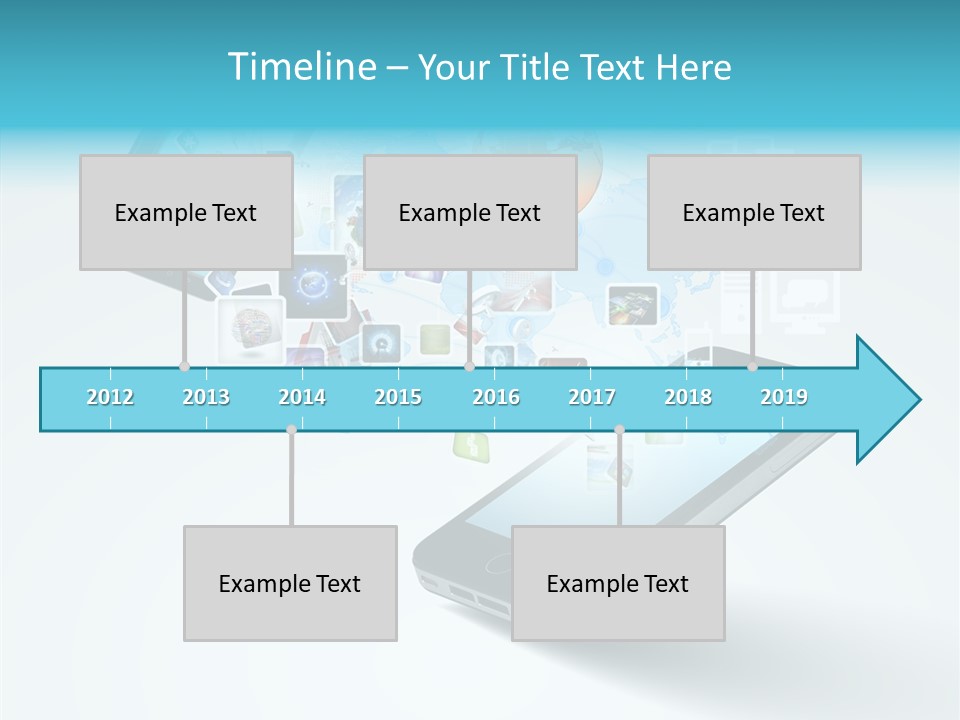 Timeline – Your Title Text Here

Example Text

Example Text

Example Text

2012 2013 2014 2015 2016 2017 2018 2019

Example Text

Example Text